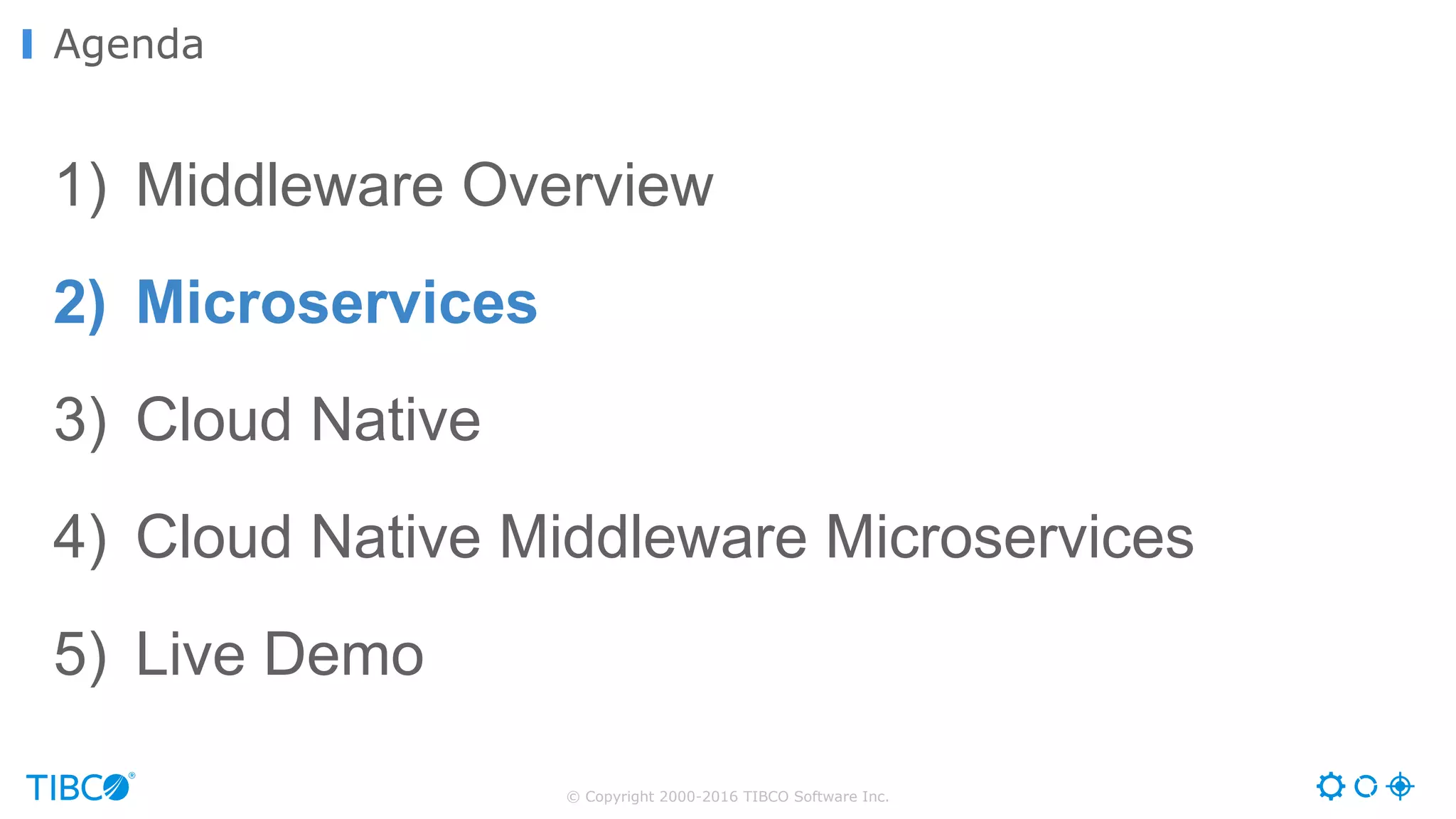 Agenda

1) Middleware Overview

2) Microservices

3) Cloud Native

4) Cloud Native Middleware Microservices

5) Live Demo

TIBCO®

© Copyright 2000-2016 TIBCO Software Inc.